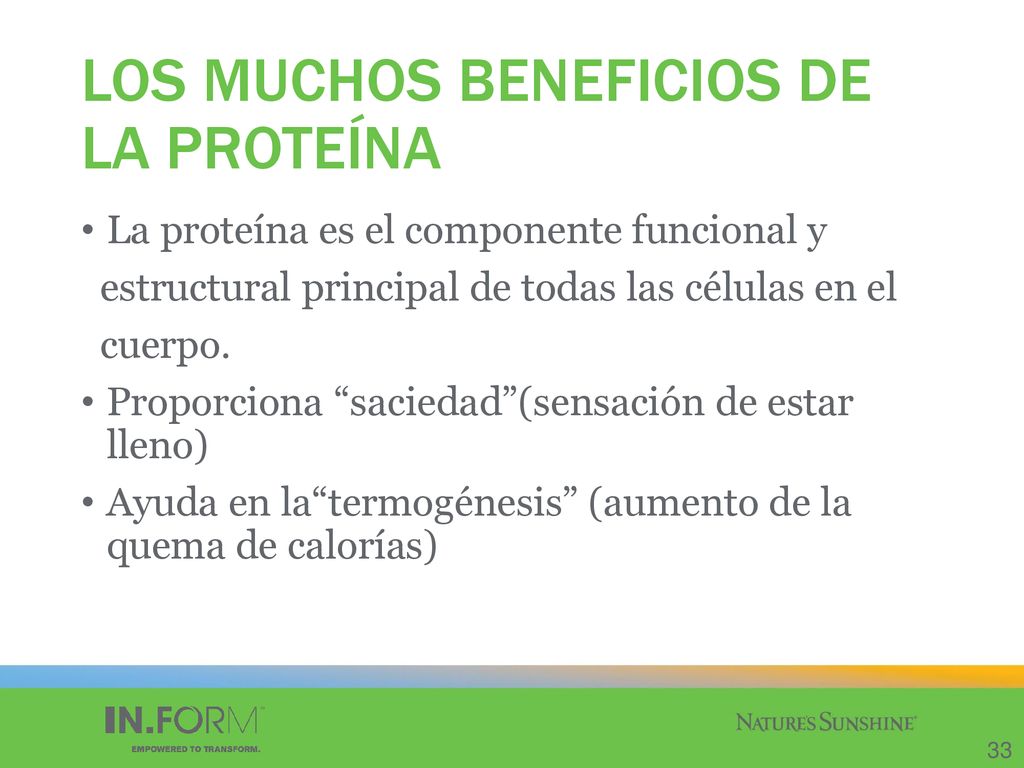 LOS MUCHOS BENEFICIOS DE LA PROTEÍNA

• La proteína es el componente funcional y estructural principal de todas las células en el cuerpo.

• Proporciona “saciedad”(sensación de estar lleno)

• Ayuda en la“termogénesis” (aumento de la quema de calorías)

IN.FORM™
EMPOWERED TO TRANSFORM.

NATURE'S SUNSHINE®

33